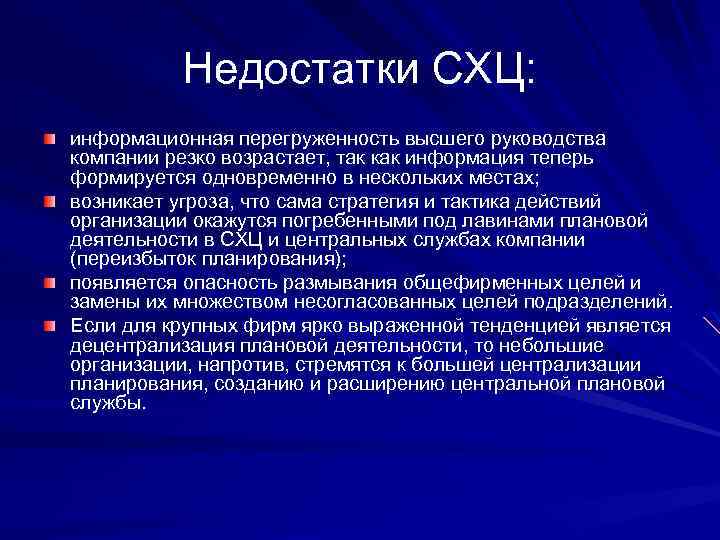 Недостатки СХЦ:

информационная перегруженность высшего руководства компании резко возрастает, так как информация теперь формируется одновременно в нескольких местах;

возникает угроза, что сама стратегия и тактика действий организации окажутся погребенными под лавинами плановой деятельности в СХЦ и центральных службах компании (переизбыток планирования);

появляется опасность размывания общефирменных целей и замены их множеством несогласованных целей подразделений.

Если для крупных фирм ярко выраженной тенденцией является децентрализация плановой деятельности, то небольшие организации, напротив, стремятся к большей централизации планирования, созданию и расширению центральной плановой службы.